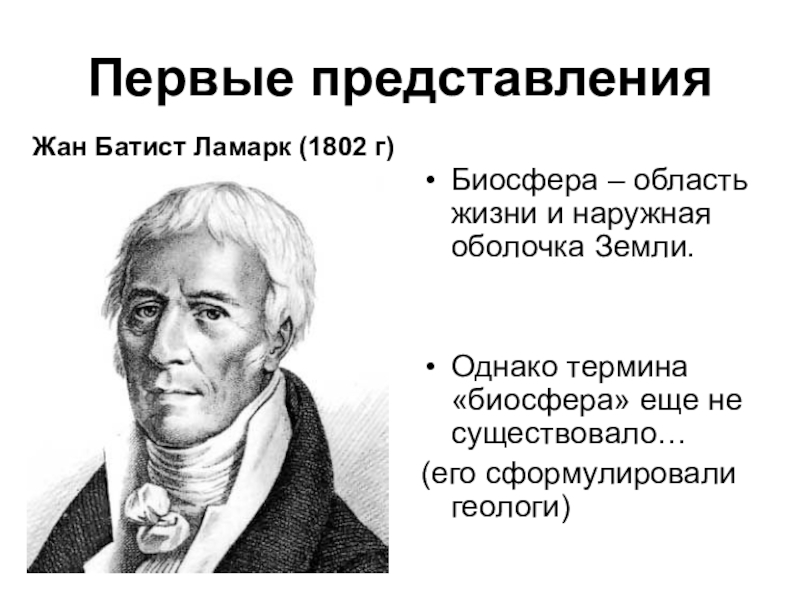 Первые представления

Жан Батист Ламарк (1802 г)

• Биосфера – область жизни и наружная оболочка Земли.

• Однако термина «биосфера» еще не существовало…
(его сформулировали геологи)